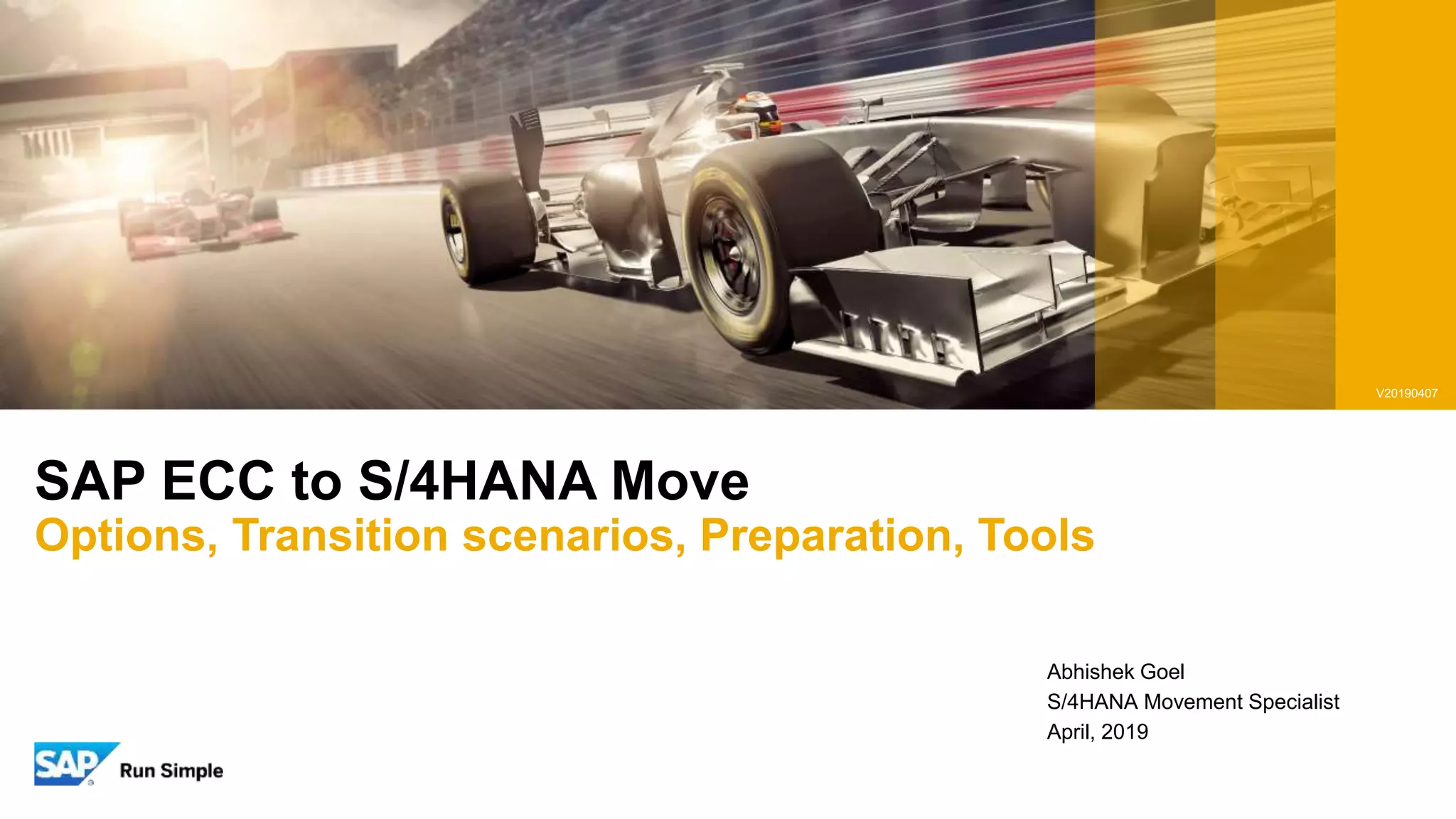 V20190407

SAP ECC to S/4HANA Move
Options, Transition scenarios, Preparation, Tools

Abhishek Goel
S/4HANA Movement Specialist
April, 2019

SAP Run Simple